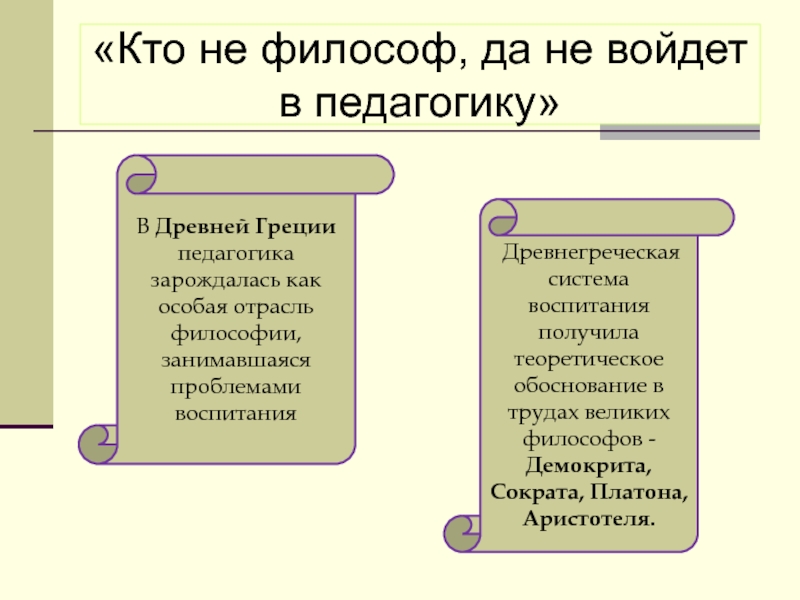 «Кто не философ, да не войдет в педагогику»

В Древней Греции педагогика зарождалась как особая отрасль философии, занимавшаяся проблемами воспитания

Древнегреческая система воспитания получила теоретическое обоснование в трудах великих философов - Демокрита, Сократа, Платона, Аристотеля.